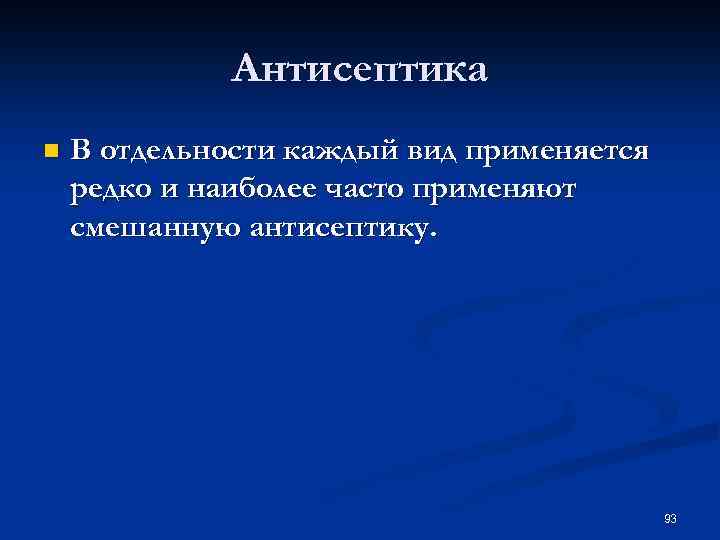 Антисептика

В отдельности каждый вид применяется редко и наиболее часто применяют смешанную антисептику.

93